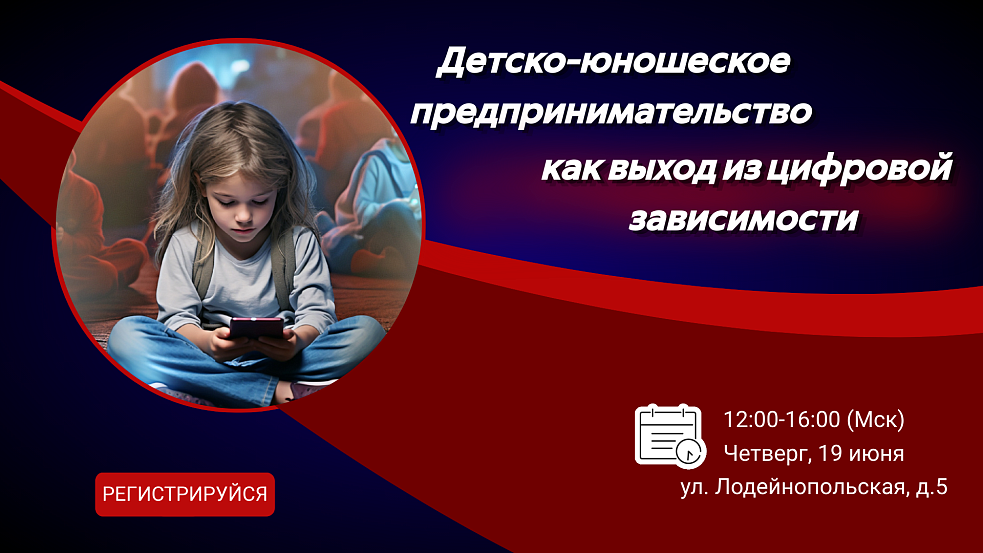 Детско-юношеское предпринимательство

как выход из цифровой зависимости

12:00-16:00 (Мск)
Четверг, 19 июня
ул. Лодейнопольская, д.5

РЕГИСТРИРУЙСЯ